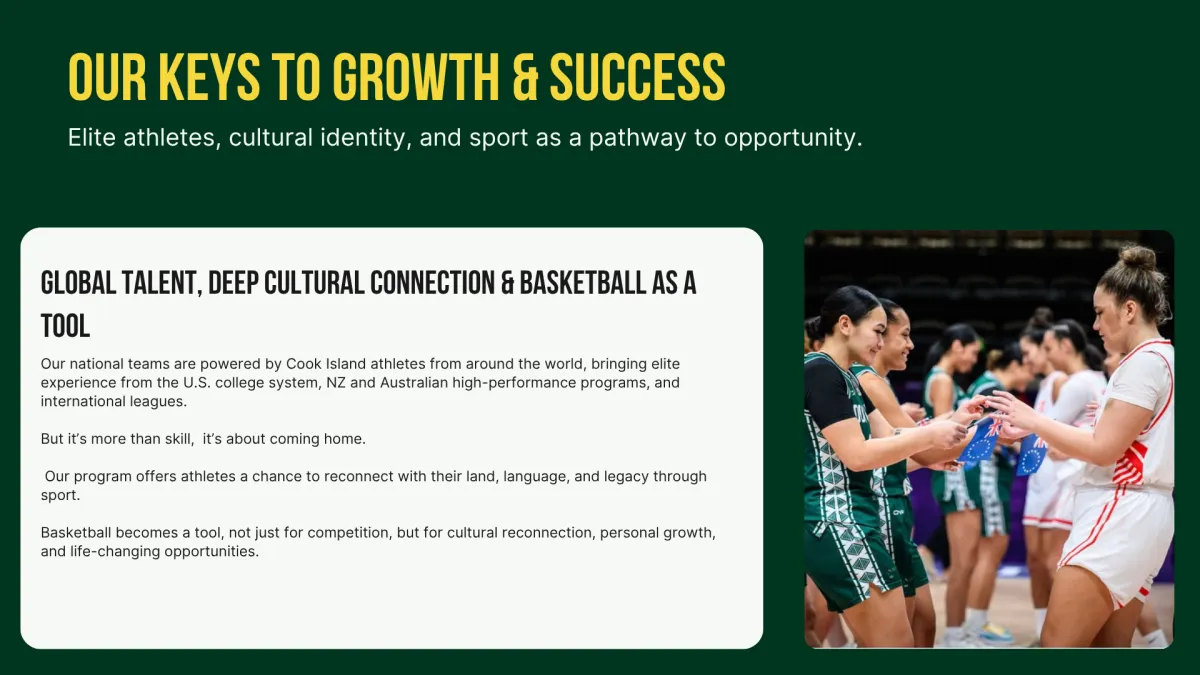 OUR KEYS TO GROWTH & SUCCESS

Elite athletes, cultural identity, and sport as a pathway to opportunity.

GLOBAL TALENT, DEEP CULTURAL CONNECTION & BASKETBALL AS A TOOL

Our national teams are powered by Cook Island athletes from around the world, bringing elite experience from the U.S. college system, NZ and Australian high-performance programs, and international leagues.

But it's more than skill, it's about coming home.

Our program offers athletes a chance to reconnect with their land, language, and legacy through sport.

Basketball becomes a tool, not just for competition, but for cultural reconnection, personal growth, and life-changing opportunities.